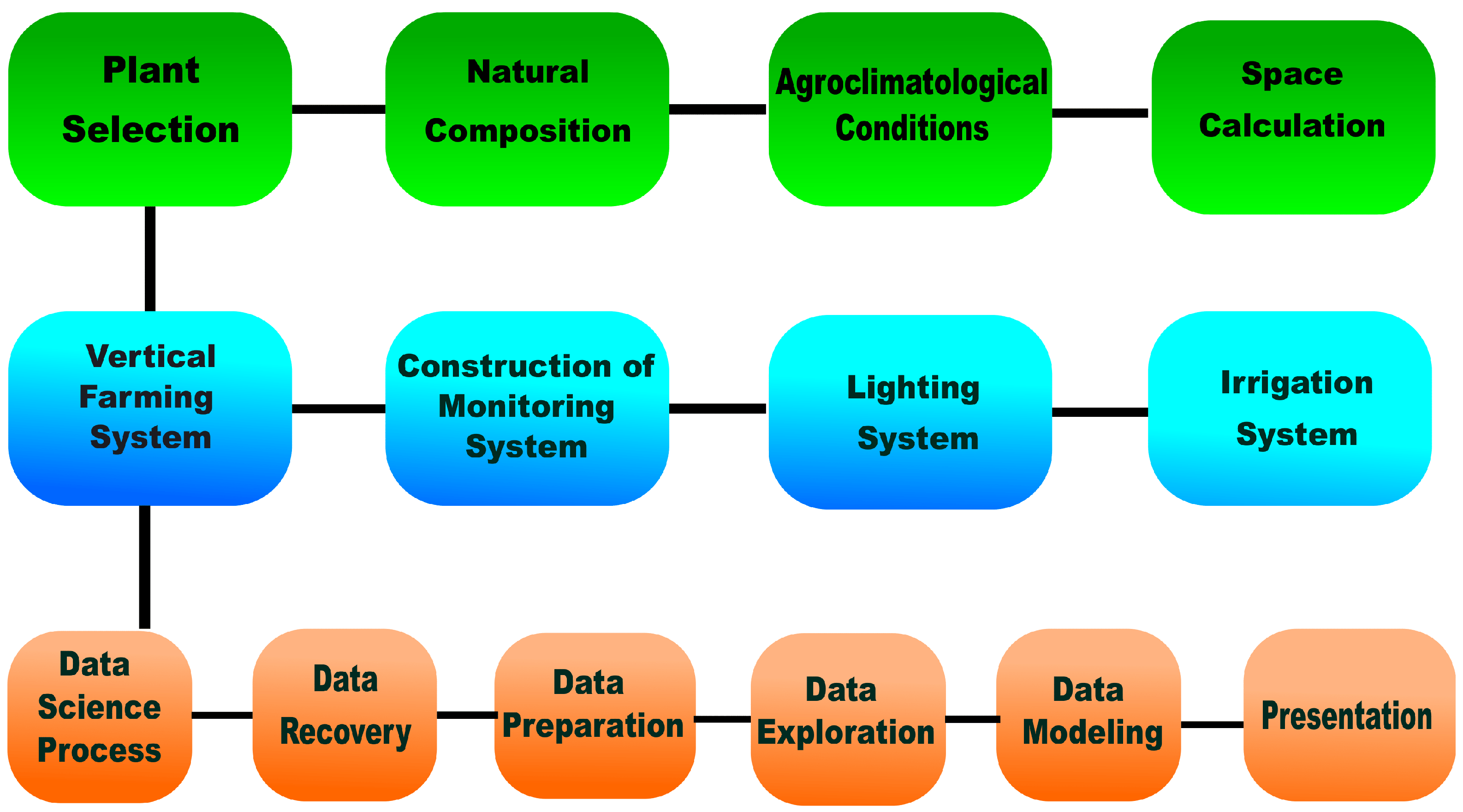 Plant Selection

Natural Composition

Agroclimatological Conditions

Space Calculation

Vertical Farming System

Construction of Monitoring System

Lighting System

Irrigation System

Data Science Process

Data Recovery

Data Preparation

Data Exploration

Data Modeling

Presentation